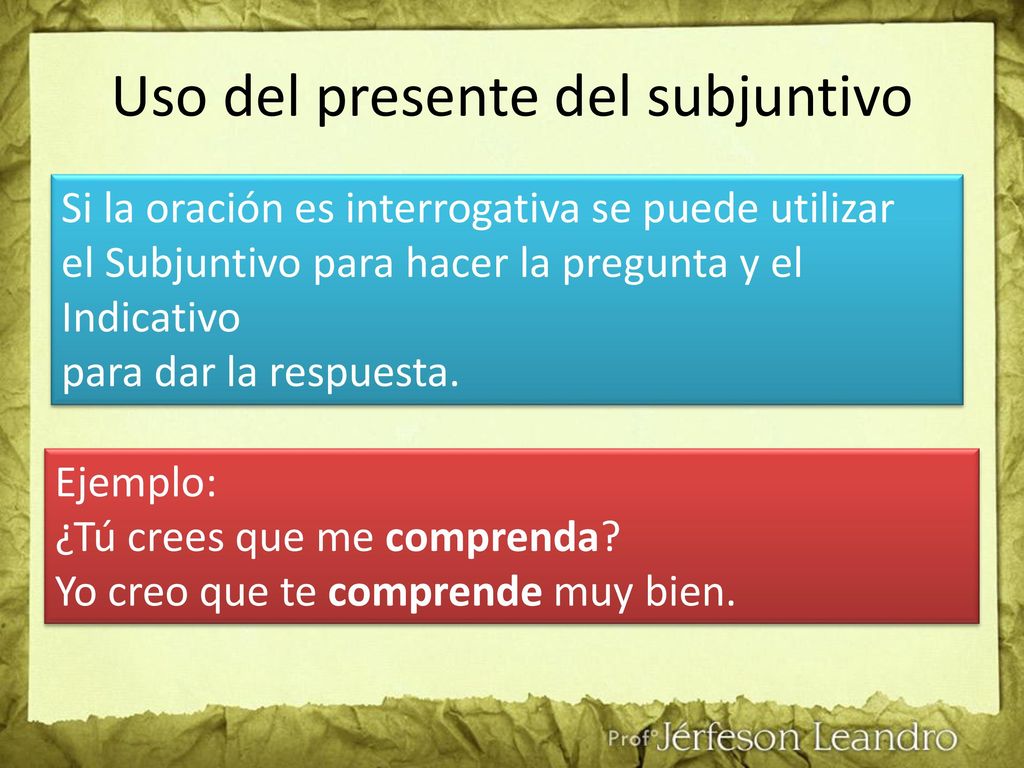 Uso del presente del subjuntivo

Si la oración es interrogativa se puede utilizar el Subjuntivo para hacer la pregunta y el Indicativo
para dar la respuesta.

Ejemplo:
¿Tú crees que me comprenda?
Yo creo que te comprende muy bien.

Profº Jérfeson Leandro